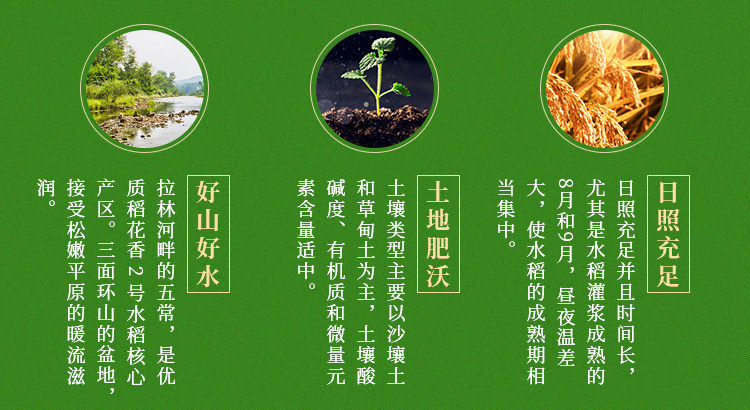 好山好水

拉林河畔的五常，是优质稻花香2号水稻核心产区。三面环山的盆地，接受松嫩平原的暖流滋润。

土地肥沃

土壤类型主要以沙壤土和草甸土为主，土壤酸碱度、有机质和微量元素含量适中。

日照充足

日照充足并且时间长，尤其是水稻灌浆成熟的8月和9月，昼夜温差大，使水稻的成熟期相当集中。